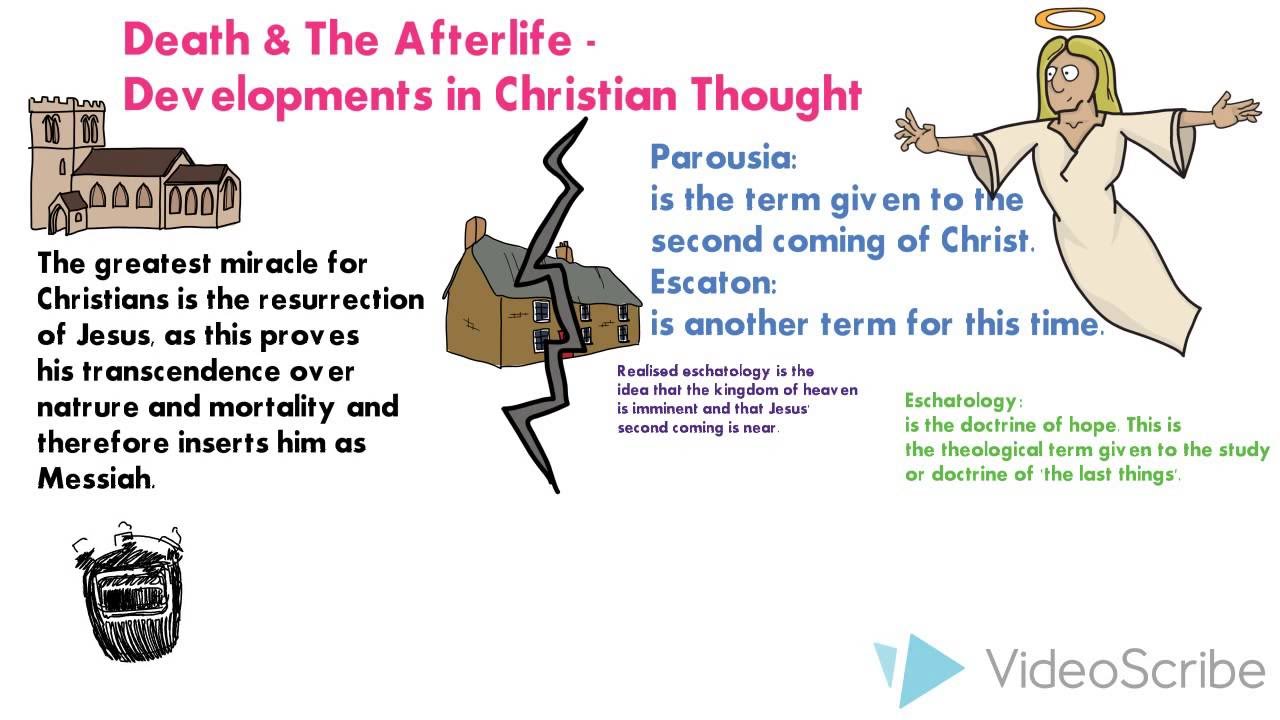 Death & The Afterlife - Developments in Christian Thought

The greatest miracle for Christians is the resurrection of Jesus, as this proves his transcendence over natrure and mortality and therefore inserts him as Messiah.

Parousia:
is the term given to the second coming of Christ.
Escaton:
is another term for this time.

Realised eschatology is the idea that the kingdom of heaven is imminent and that Jesus' second coming is near.

Eschatology:
is the doctrine of hope. This is the theological term given to the study or doctrine of 'the last things'.

VideoScribe